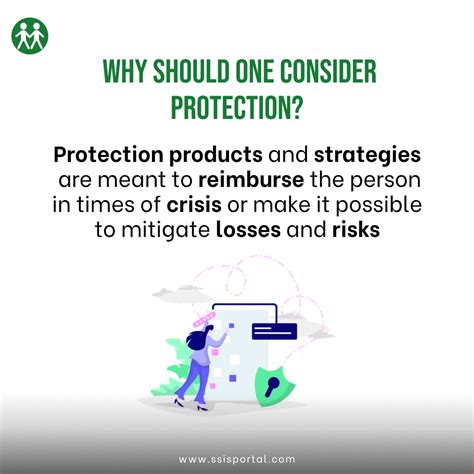 WHY SHOULD ONE CONSIDER PROTECTION?

Protection products and strategies are meant to reimburse the person in times of crisis or make it possible to mitigate losses and risks

www.ssisportal.com